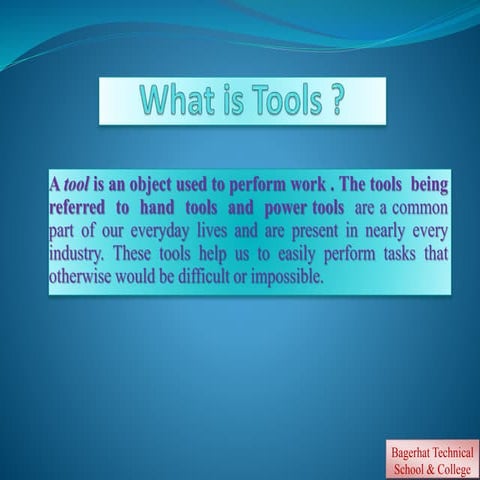 What is Tools ?

A tool is an object used to perform work . The tools being referred to hand tools and power tools are a common part of our everyday lives and are present in nearly every industry. These tools help us to easily perform tasks that otherwise would be difficult or impossible.

Bagerhat Technical School & College